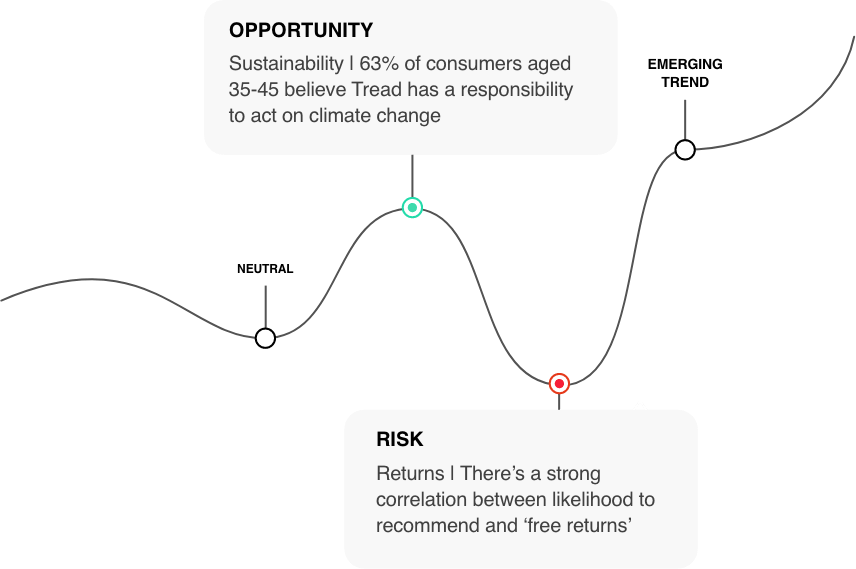 OPPORTUNITY

Sustainability | 63% of consumers aged 35-45 believe Tread has a responsibility to act on climate change

EMERGING TREND

NEUTRAL

RISK

Returns | There's a strong correlation between likelihood to recommend and 'free returns'